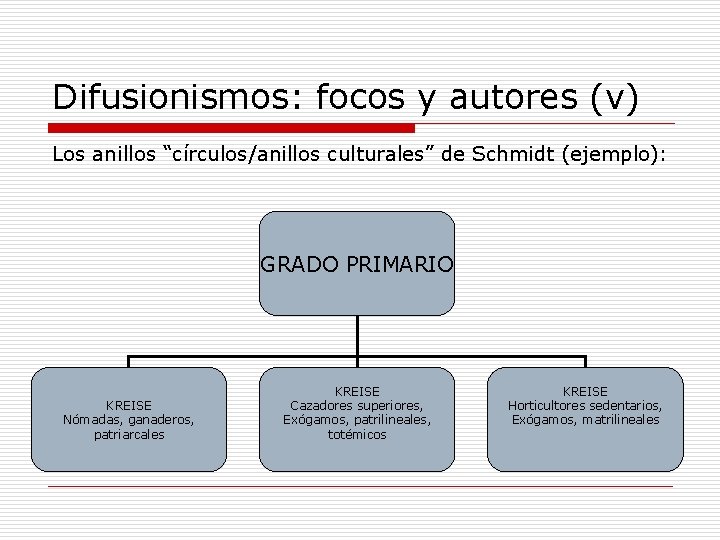 Difusionismos: focos y autores (v)

Los anillos “círculos/anillos culturales” de Schmidt (ejemplo):

GRADO PRIMARIO

KREISE
Nómadas, ganaderos, patriarcales

KREISE
Cazadores superiores, Exógamos, patrilineales, totémicos

KREISE
Horticultores sedentarios, Exógamos, matrilineales